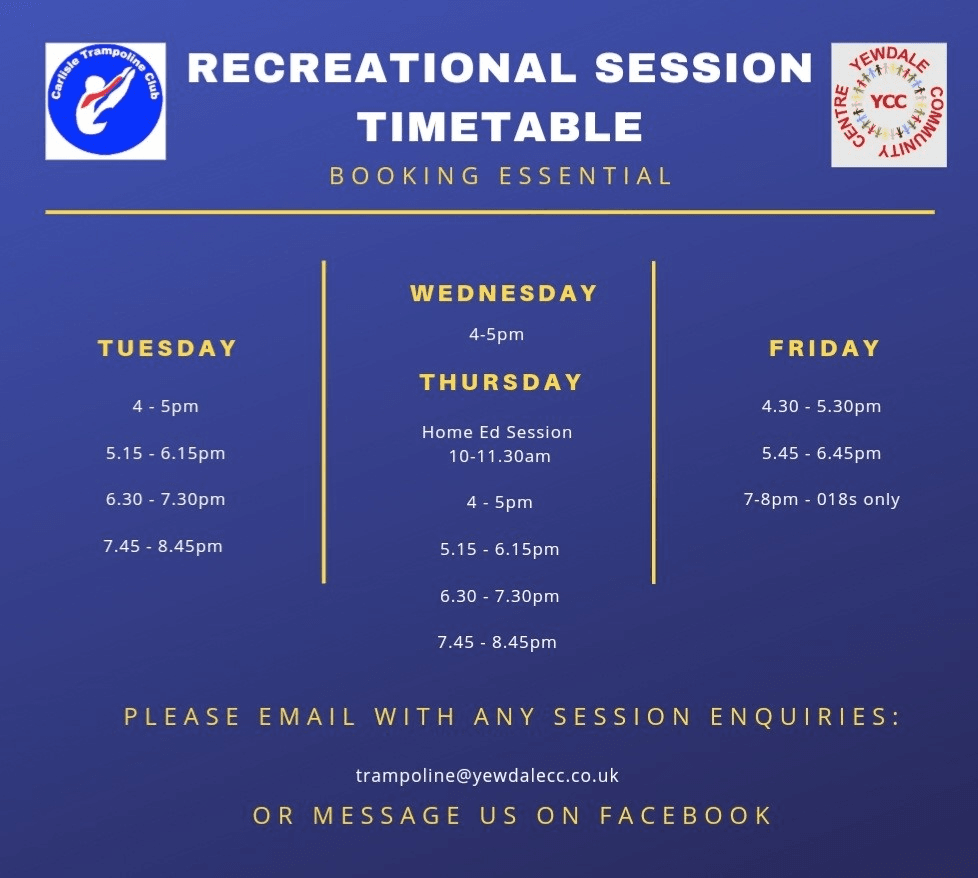 Carlisle Trampoline Club

RECREATIONAL SESSION TIMETABLE

YEWDALE COMMUNITY CENTRE YCC

BOOKING ESSENTIAL

TUESDAY

4 - 5pm

5.15 - 6.15pm

6.30 - 7.30pm

7.45 - 8.45pm

WEDNESDAY

4-5pm

THURSDAY

Home Ed Session 10-11.30am

4 - 5pm

5.15 - 6.15pm

6.30 - 7.30pm

7.45 - 8.45pm

FRIDAY

4.30 - 5.30pm

5.45 - 6.45pm

7-8pm - 018s only

PLEASE EMAIL WITH ANY SESSION ENQUIRIES:

trampoline@yewdalecc.co.uk

OR MESSAGE US ON FACEBOOK